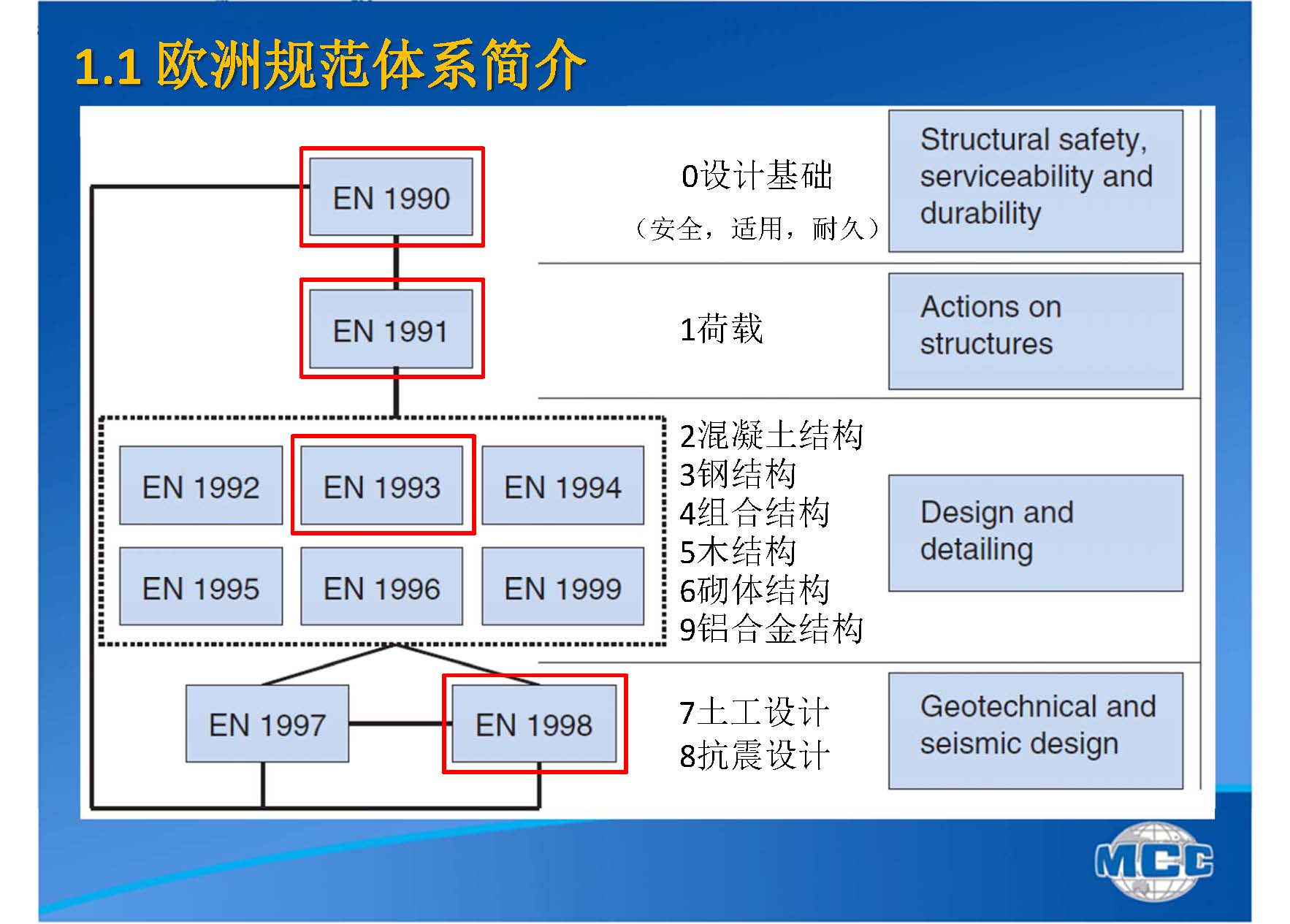 1.1 欧洲规范体系简介

EN 1990

0设计基础

（安全，适用，耐久）

Structural safety, serviceability and durability

EN 1991

1荷载

Actions on structures

EN 1992

EN 1993

EN 1994

EN 1995

EN 1996

EN 1999

2混凝土结构
3钢结构
4组合结构
5木结构
6砌体结构
9铝合金结构

Design and detailing

EN 1997

EN 1998

7土工设计
8抗震设计

Geotechnical and seismic design

MCC